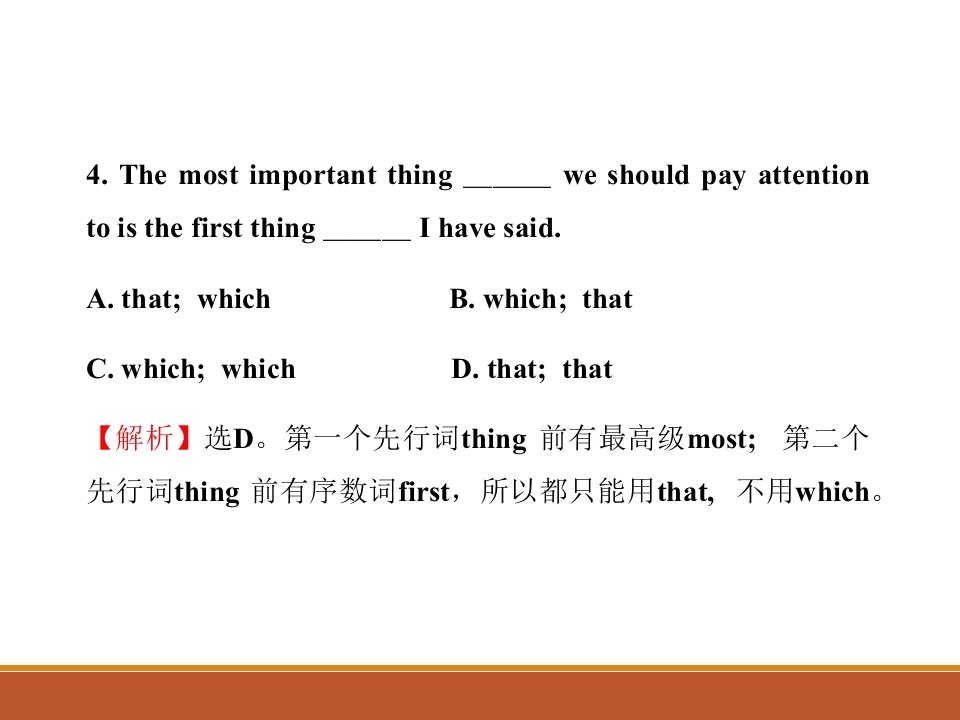 4. The most important thing ______ we should pay attention to is the first thing ______ I have said.

A. that; which

B. which; that

C. which; which

D. that; that

【解析】选D。第一个先行词thing 前有最高级most; 第二个先行词thing 前有序数词first，所以都只能用that, 不用which。